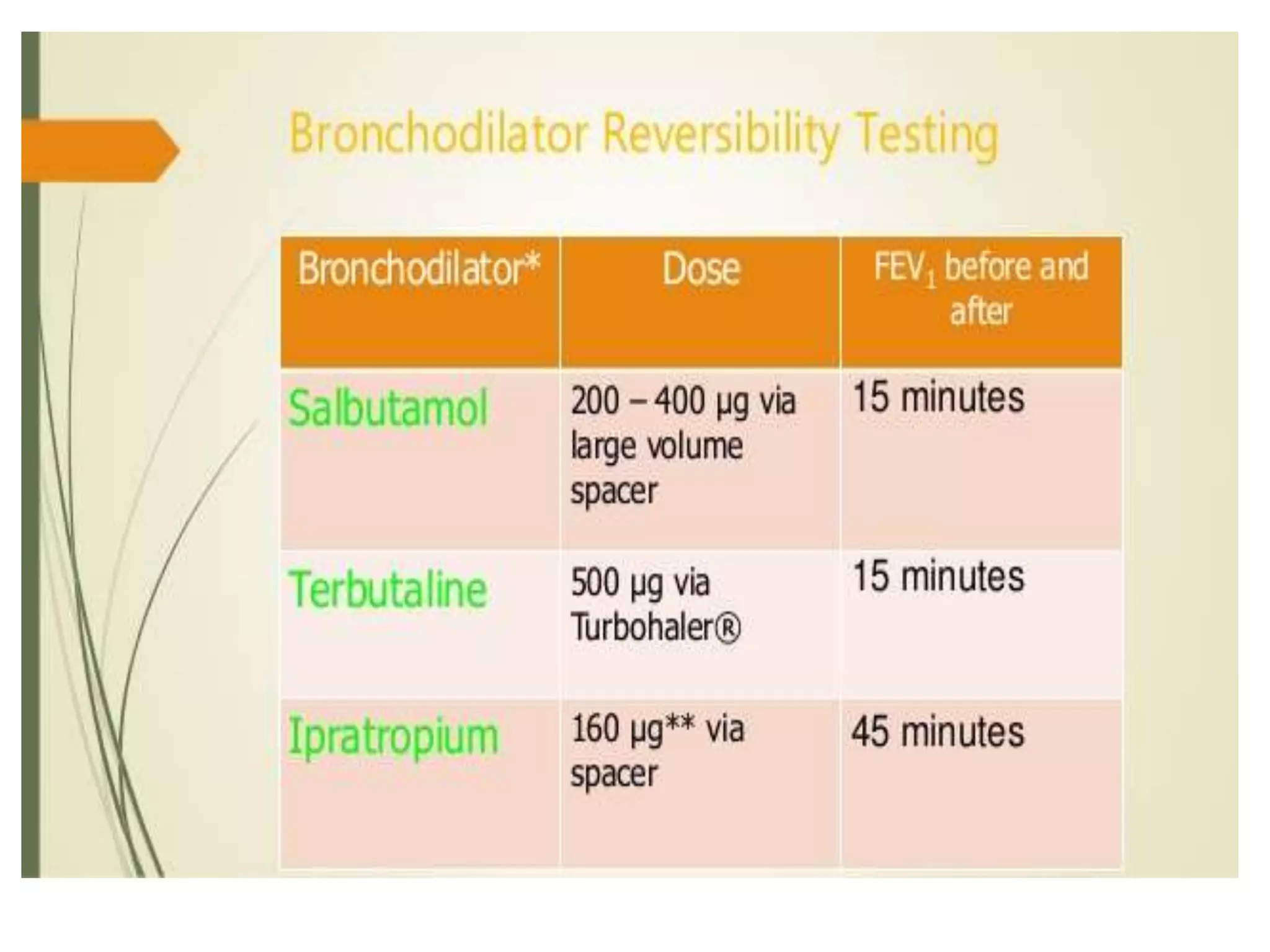 Bronchodilator Reversibility Testing

| Bronchodilator* | Dose | $FEV_1$ before and after |
|---|---|---|
| Salbutamol | 200 – 400 µg via large volume spacer | 15 minutes |
| Terbutaline | 500 µg via Turbohaler® | 15 minutes |
| Ipratropium | 160 µg** via spacer | 45 minutes |